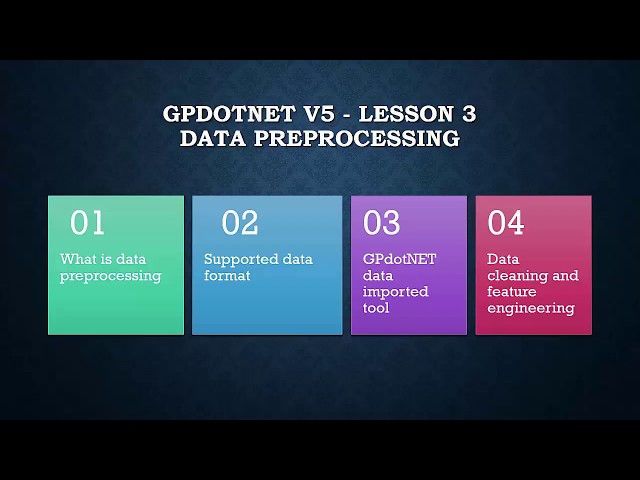 GPDOTNET V5 - LESSON 3
DATA PREPROCESSING

01
What is data preprocessing

02
Supported data format

03
GPdotNET data imported tool

04
Data cleaning and feature engineering